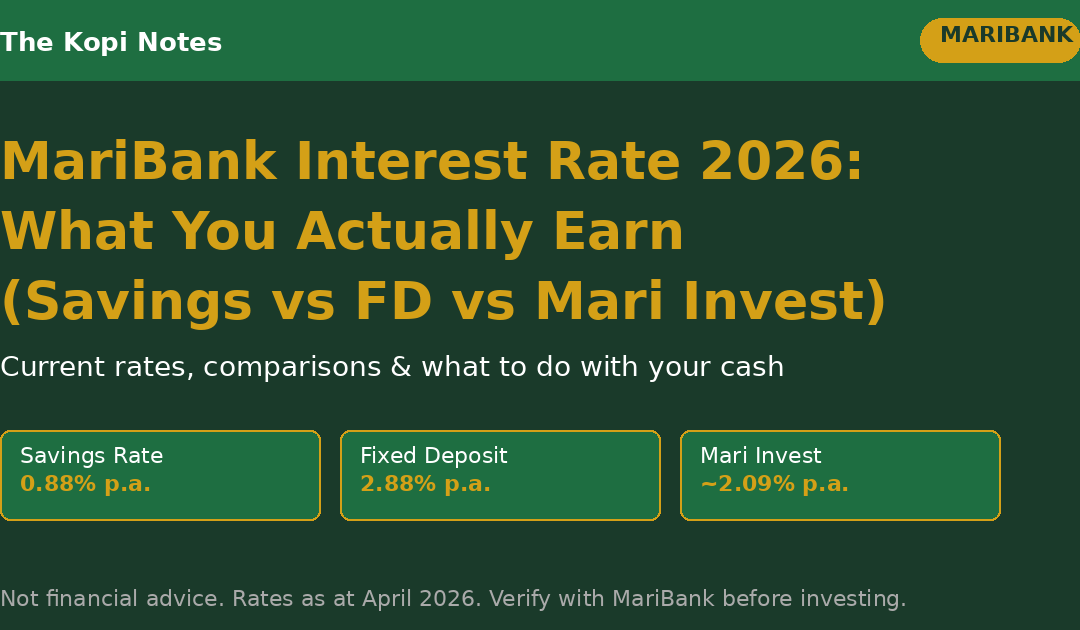 The Kopi Notes

MARIBANK

MariBank Interest Rate 2026: What You Actually Earn (Savings vs FD vs Mari Invest)

Current rates, comparisons & what to do with your cash

Savings Rate
0.88% p.a.

Fixed Deposit
2.88% p.a.

Mari Invest
~2.09% p.a.

Not financial advice. Rates as at April 2026. Verify with MariBank before investing.